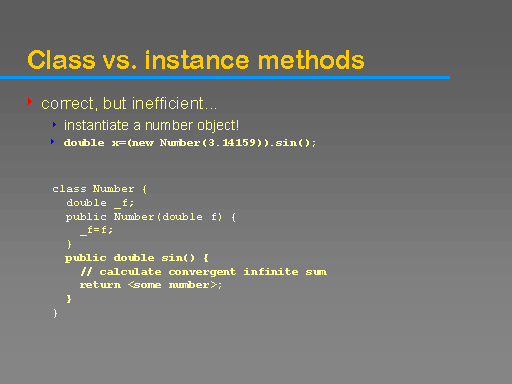 Class vs. instance methods

correct, but inefficient...

instantiate a number object!

double x=(new Number(3.14159)).sin();

class Number {
  double _f;
  public Number(double f) {
    _f=f;
  }
  public double sin() {
    // calculate convergent infinite sum
    return <some number>;
  }
}